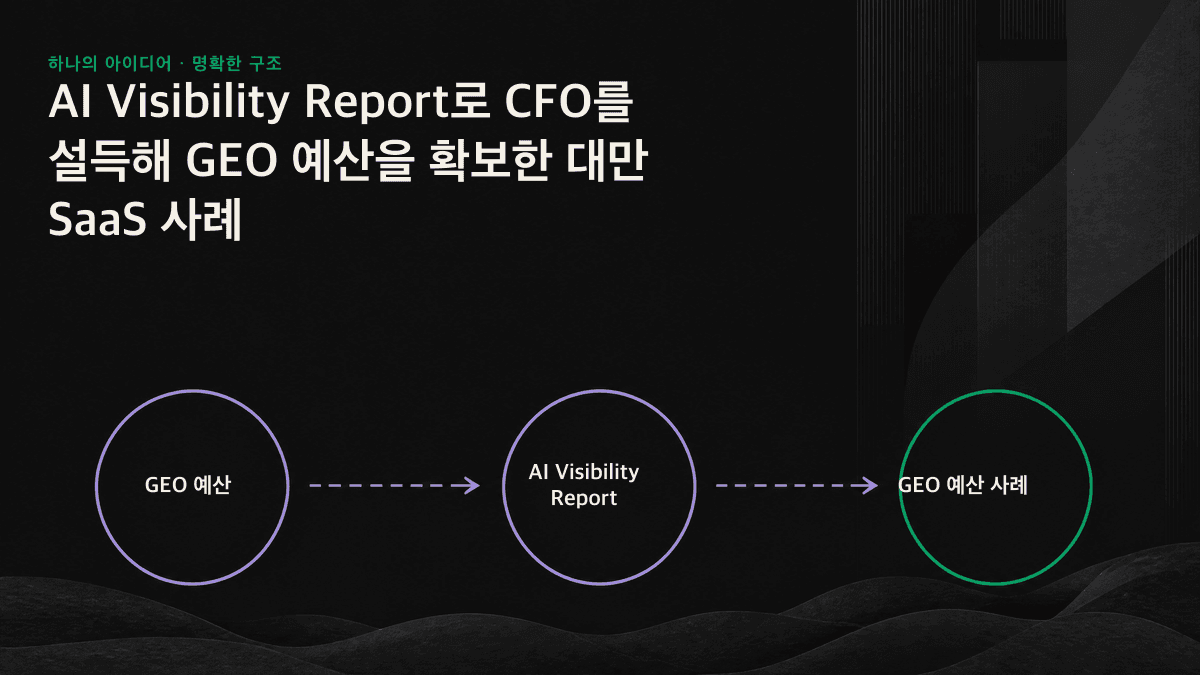 하나의 아이디어 · 명확한 구조

AI Visibility Report로 CFO를 설득해 GEO 예산을 확보한 대만 SaaS 사례

GEO 예산

AI Visibility Report

GEO 예산 사례